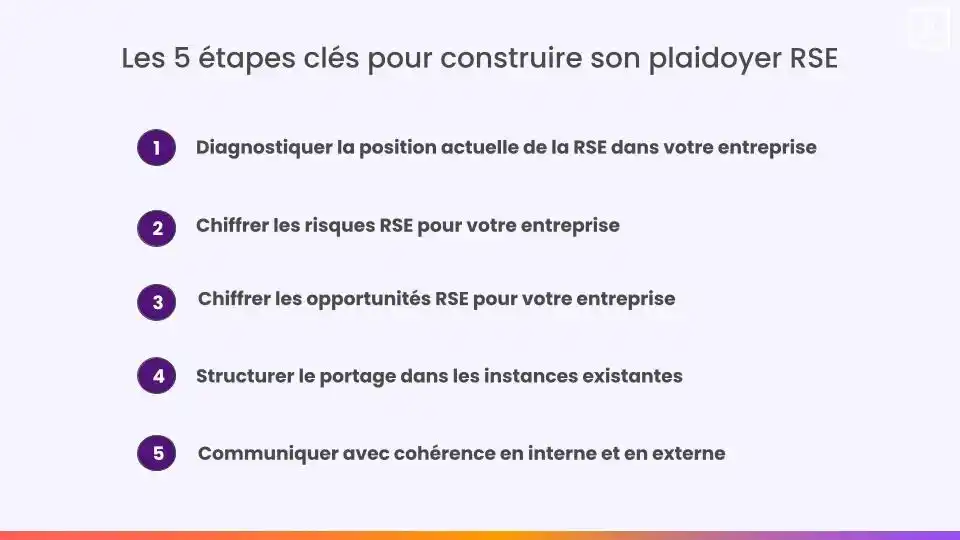 Les 5 étapes clés pour construire son plaidoyer RSE

1 Diagnostiquer la position actuelle de la RSE dans votre entreprise

2 Chiffrer les risques RSE pour votre entreprise

3 Chiffrer les opportunités RSE pour votre entreprise

4 Structurer le portage dans les instances existantes

5 Communiquer avec cohérence en interne et en externe